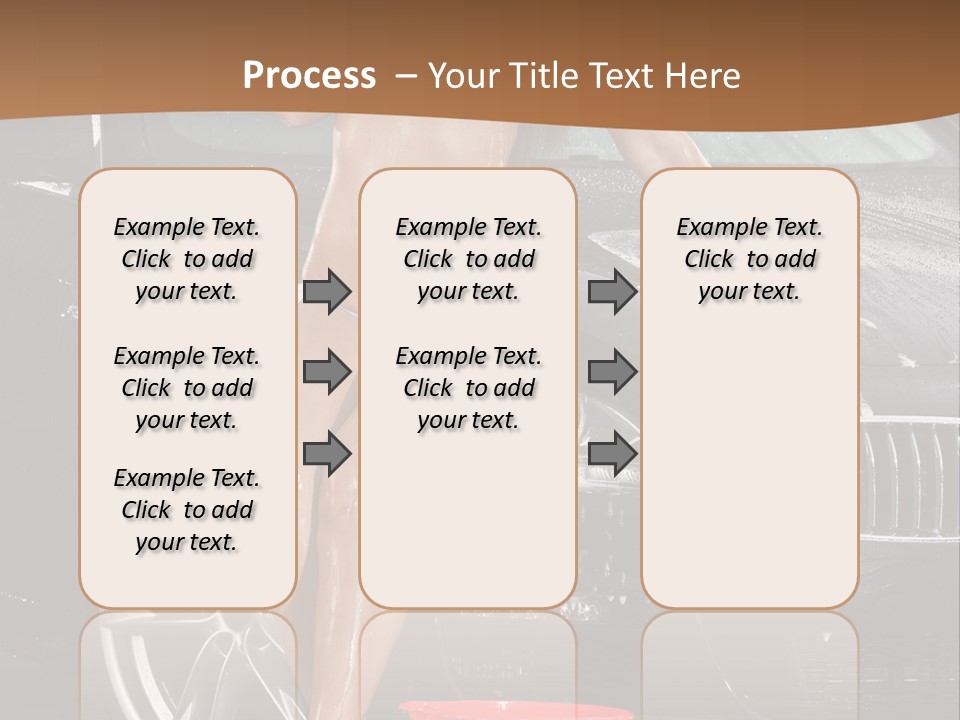 Process – Your Title Text Here

Example Text. Click to add your text.

Example Text. Click to add your text.

Example Text. Click to add your text.

Example Text. Click to add your text.

Example Text. Click to add your text.

Example Text. Click to add your text.